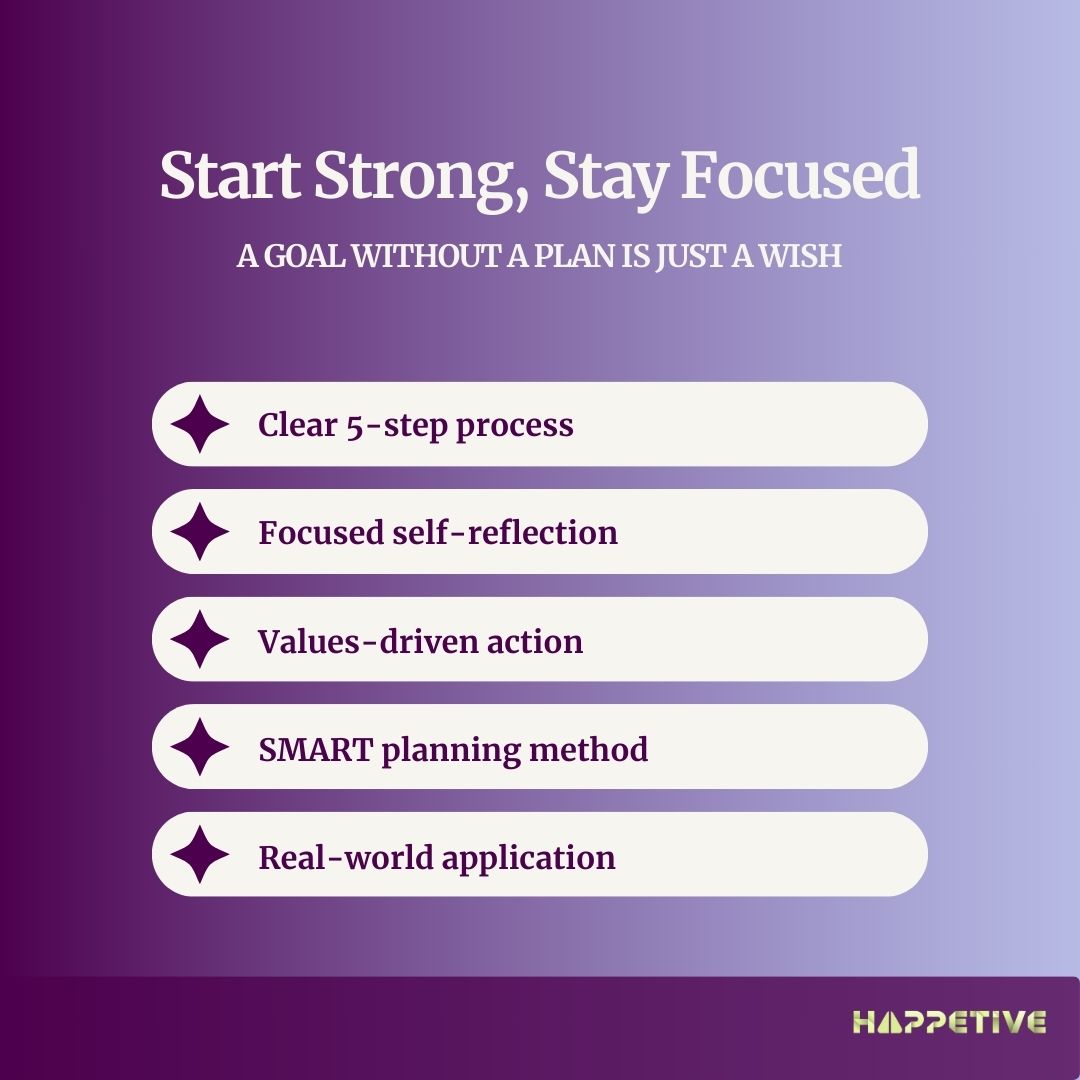 Start Strong, Stay Focused

A GOAL WITHOUT A PLAN IS JUST A WISH

Clear 5-step process

Focused self-reflection

Values-driven action

SMART planning method

Real-world application

HAPPETIVE